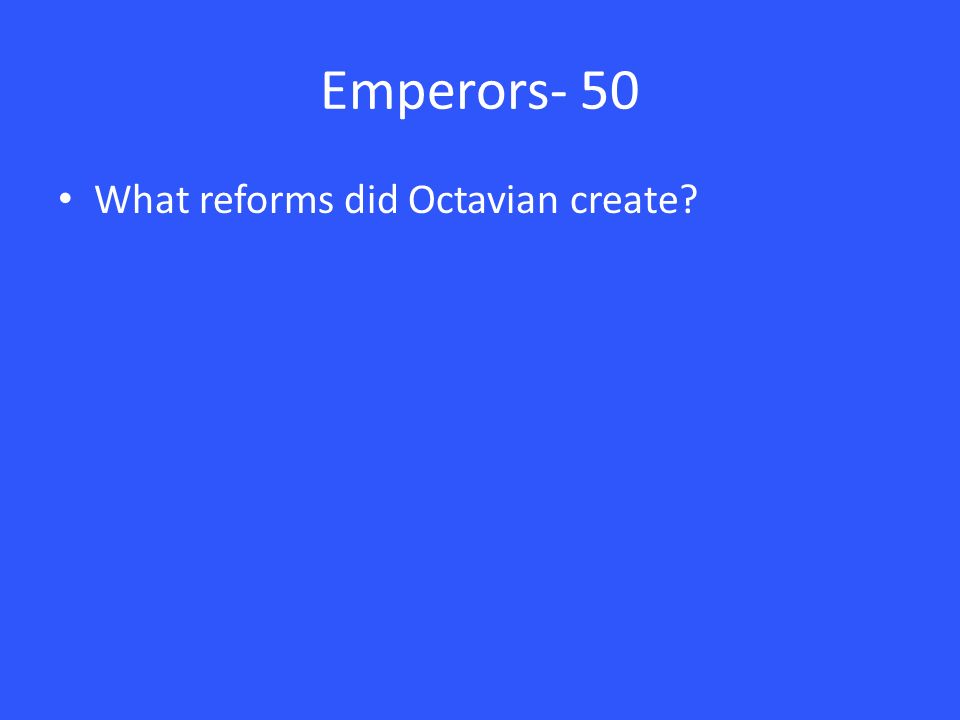 Emperors- 50

• What reforms did Octavian create?